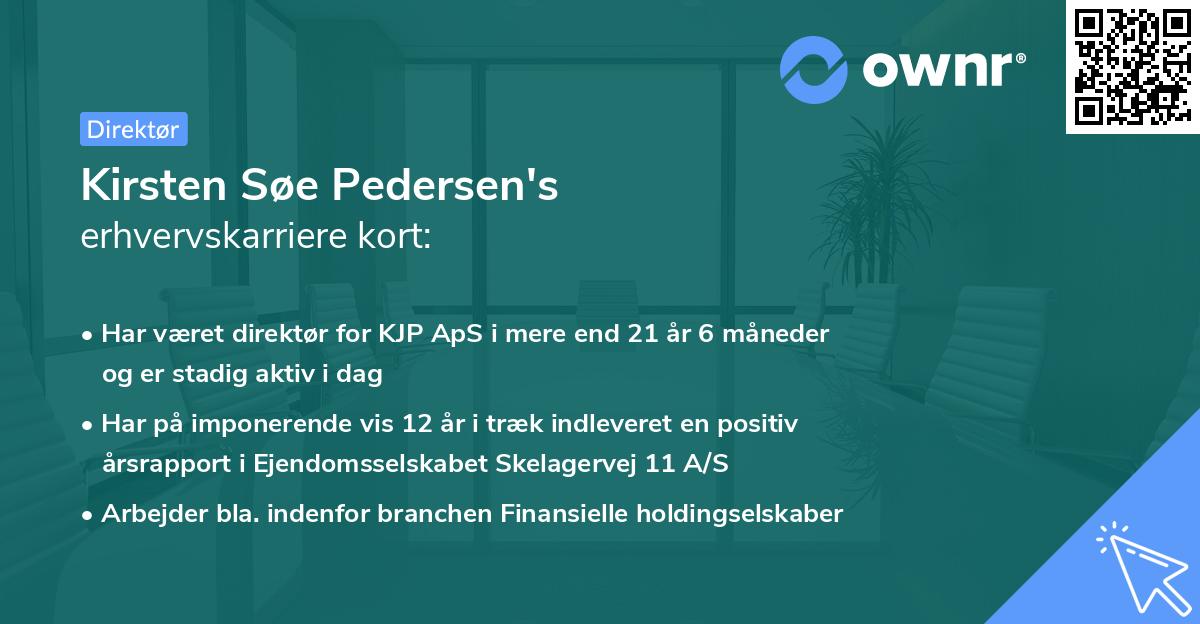 ownr®

Direktør

Kirsten Søe Pedersen's
erhvervskarriere kort:

• Har været direktør for KJP ApS i mere end 21 år 6 måneder og er stadig aktiv i dag
• Har på imponerende vis 12 år i træk indleveret en positiv årsrapport i Ejendomsselskabet Skelagervej 11 A/S
• Arbejder bla. indenfor branchen Finansielle holdingselskaber